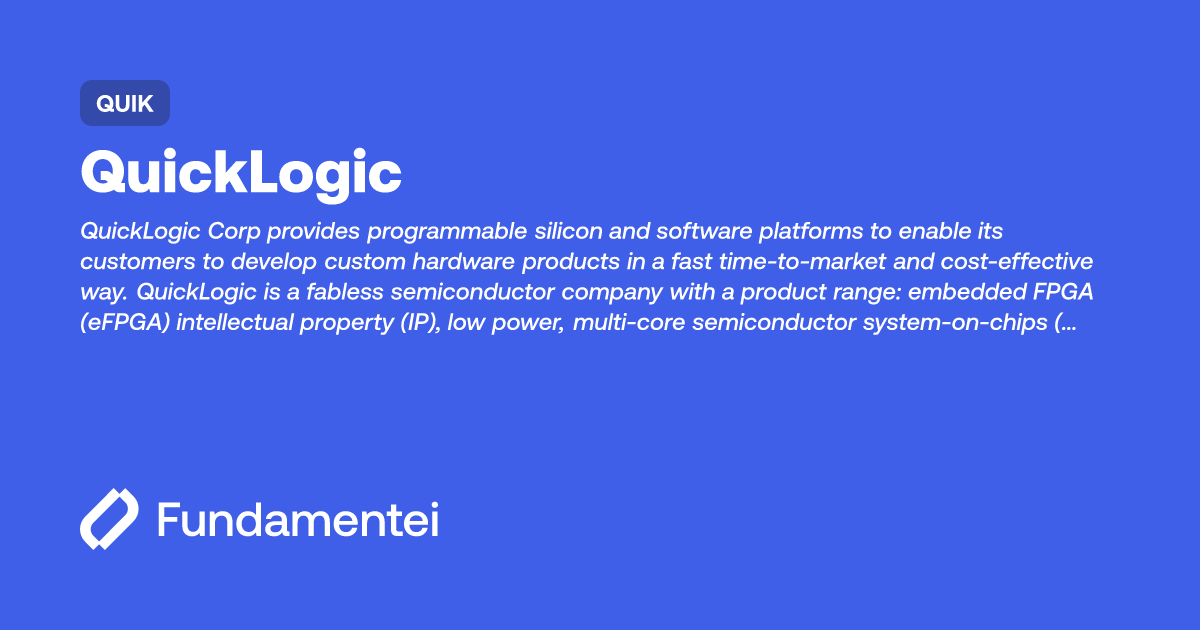 QUIK

QuickLogic

QuickLogic Corp provides programmable silicon and software platforms to enable its customers to develop custom hardware products in a fast time-to-market and cost-effective way. QuickLogic is a fabless semiconductor company with a product range: embedded FPGA (eFPGA) intellectual property (IP), low power, multi-core semiconductor system-on-chips (...

Fundamentei